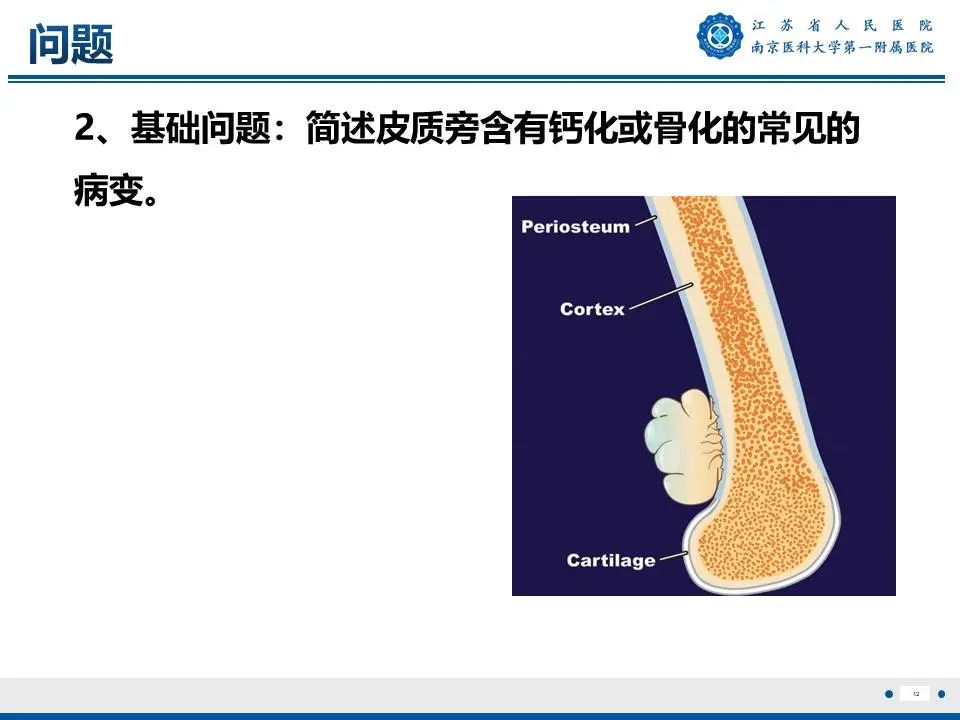 问题

江苏省人民医院
南京医科大学第一附属医院

2、基础问题：简述皮质旁含有钙化或骨化的常见的病变。

Periosteum

Cortex

Cartilage

12